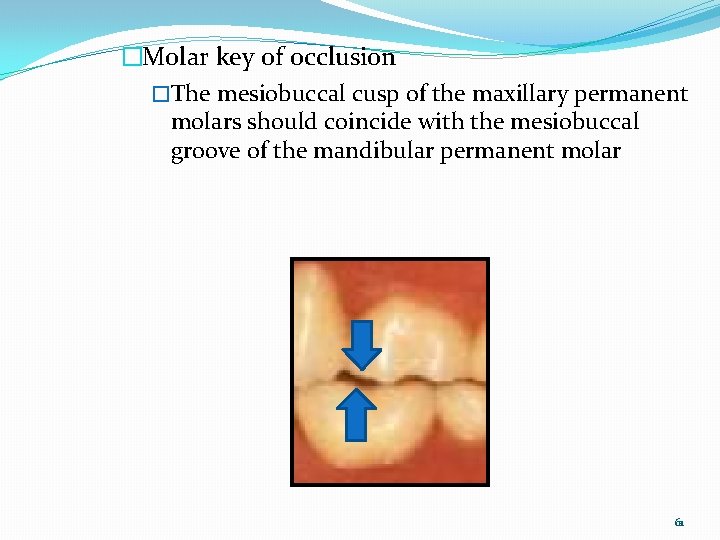 □Molar key of occlusion

□The mesiobuccal cusp of the maxillary permanent molars should coincide with the mesiobuccal groove of the mandibular permanent molar

61